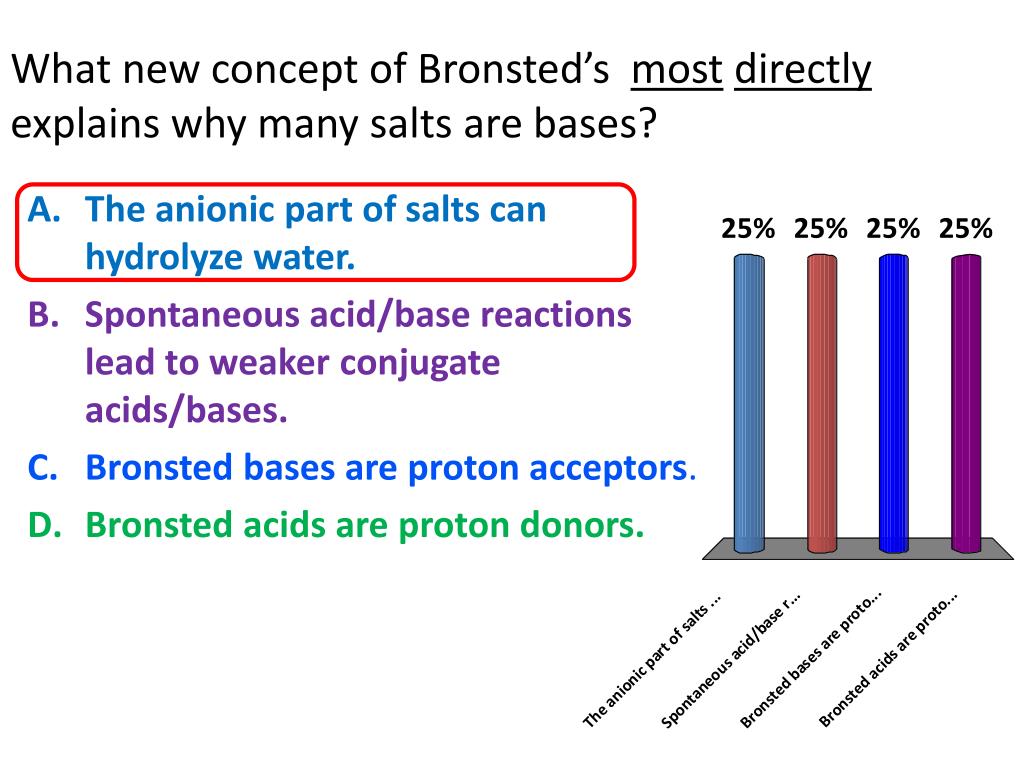 What new concept of Bronsted's most directly explains why many salts are bases?

A. The anionic part of salts can hydrolyze water.
B. Spontaneous acid/base reactions lead to weaker conjugate acids/bases.
C. Bronsted bases are proton acceptors.
D. Bronsted acids are proton donors.

25% 25% 25% 25%

The anionic part of salts ...
Spontaneous acid/base r...
Bronsted bases are proto...
Bronsted acids are proto...